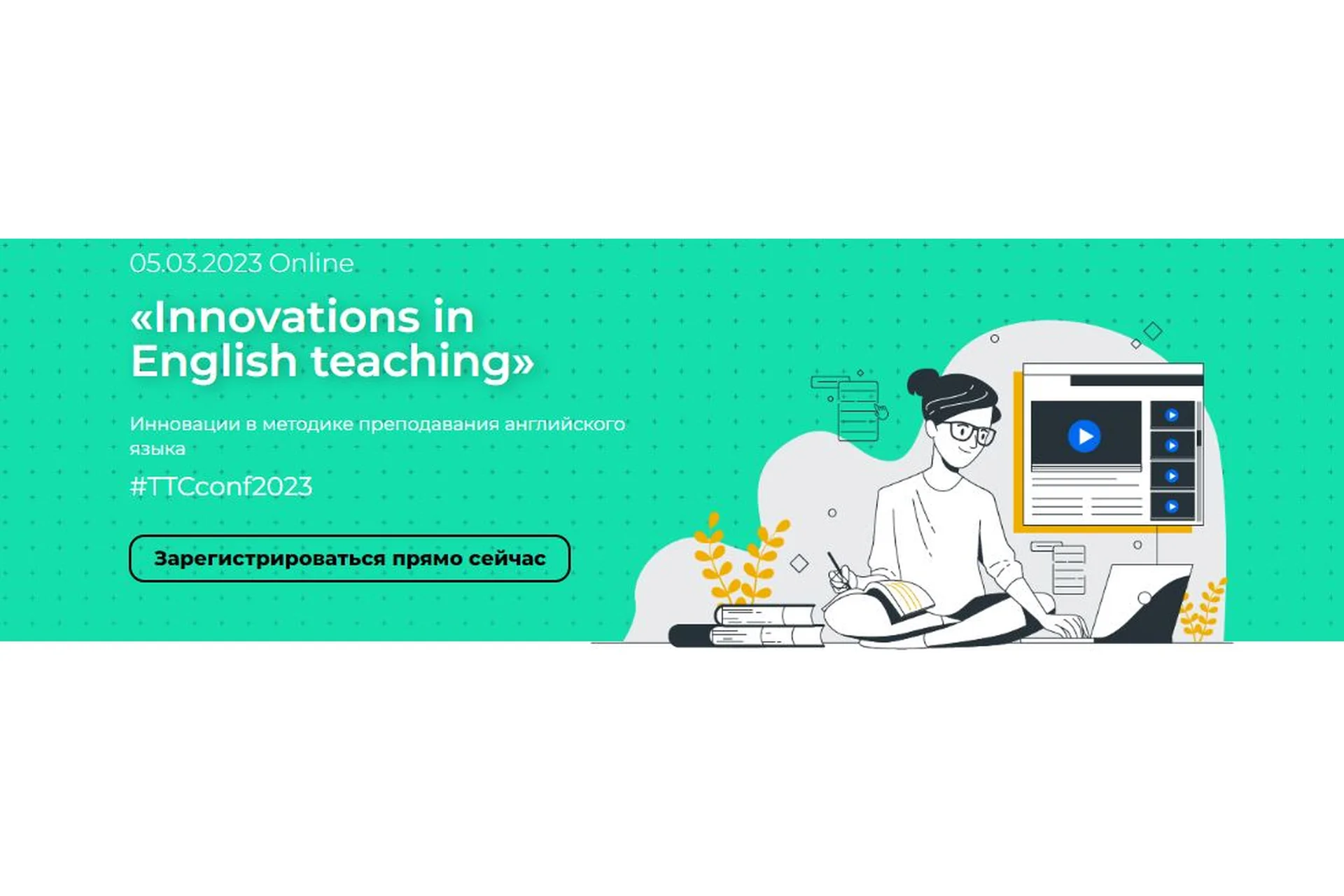 05.03.2023 Online

«Innovations in English teaching»

Инновации в методике преподавания английского языка

#TTCconf2023

Зарегистрироваться прямо сейчас